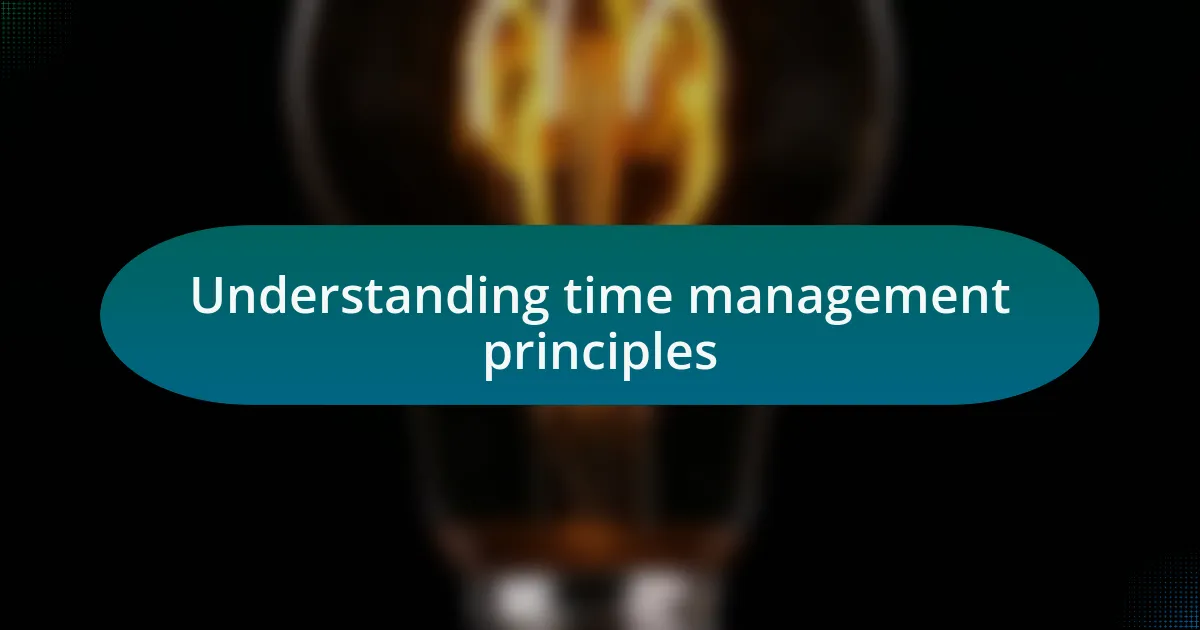 Understanding time management principles